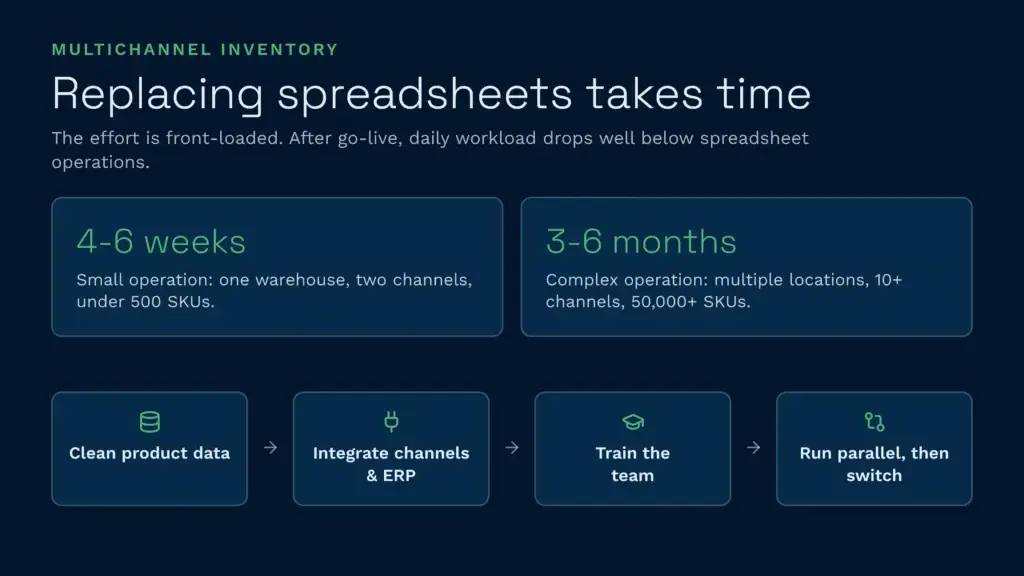 MULTICHANNEL INVENTORY

Replacing spreadsheets takes time

The effort is front-loaded. After go-live, daily workload drops well below spreadsheet operations.

4-6 weeks

Small operation: one warehouse, two channels, under 500 SKUs.

3-6 months

Complex operation: multiple locations, 10+ channels, 50,000+ SKUs.

Clean product data → Integrate channels & ERP → Train the team → Run parallel, then switch